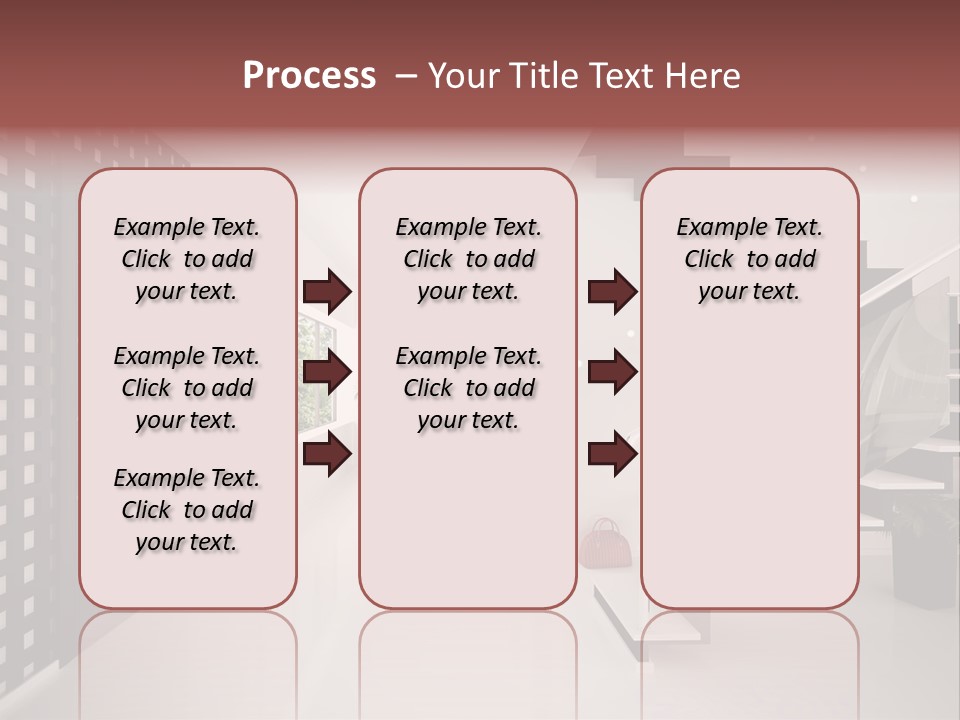 Process – Your Title Text Here

Example Text. Click to add your text.

Example Text. Click to add your text.

Example Text. Click to add your text.

Example Text. Click to add your text.

Example Text. Click to add your text.

Example Text. Click to add your text.